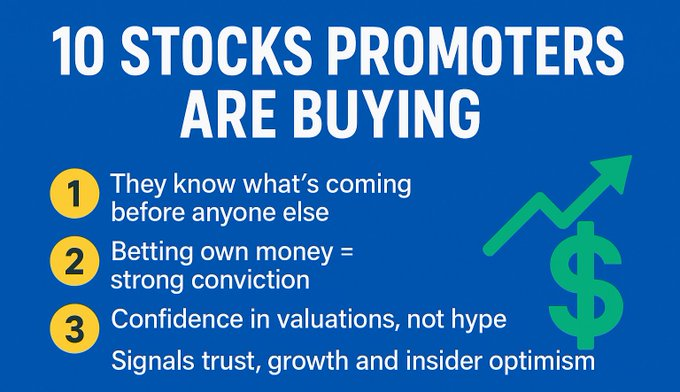 10 STOCKS PROMOTERS ARE BUYING

1 They know what's coming before anyone else

2 Betting own money = strong conviction

3 Confidence in valuations, not hype

Signals trust, growth and insider optimism

$